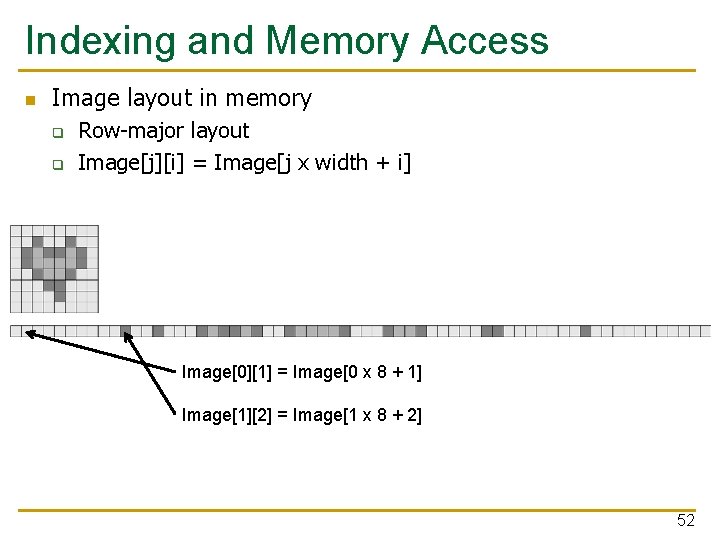 Indexing and Memory Access

Image layout in memory

Row-major layout

Image[j][i] = Image[j x width + i]

Image[0][1] = Image[0 x 8 + 1]

Image[1][2] = Image[1 x 8 + 2]

52